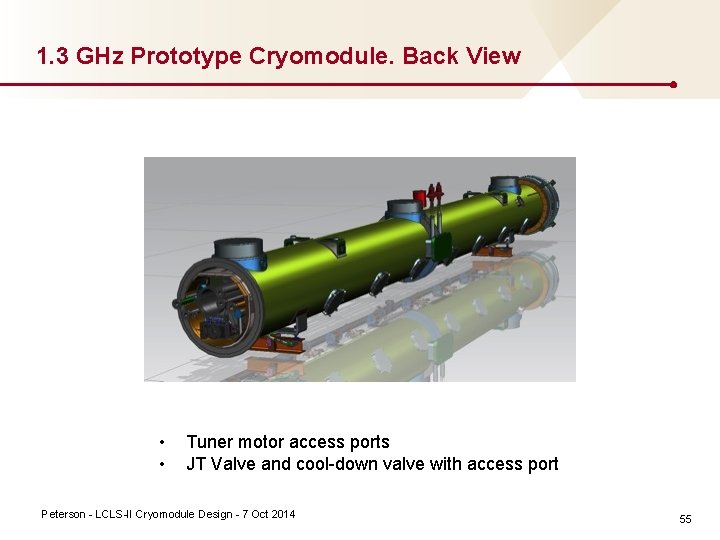 1.3 GHz Prototype Cryomodule. Back View

• Tuner motor access ports
• JT Valve and cool-down valve with access port

Peterson - LCLS-II Cryomodule Design - 7 Oct 2014

55